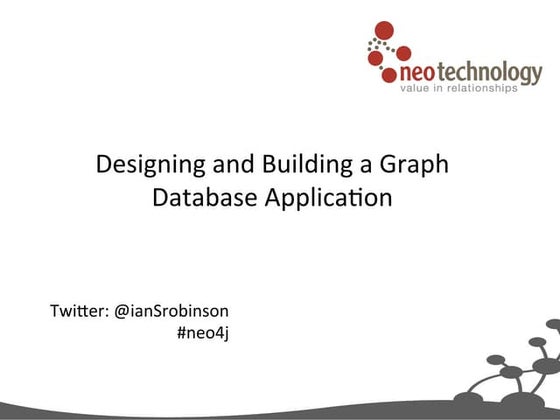 neotechnology
value in relationships

Designing and Building a Graph Database Application

Twitter: @ianSrobinson
#neo4j